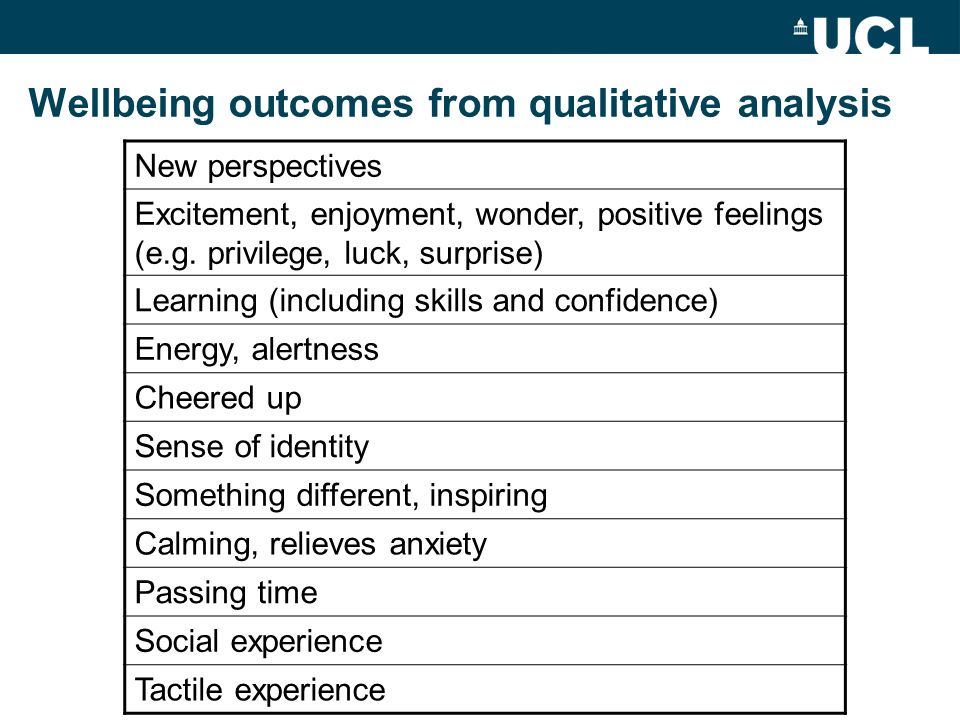 UCL

Wellbeing outcomes from qualitative analysis

| New perspectives |
|---|
| Excitement, enjoyment, wonder, positive feelings (e.g. privilege, luck, surprise) |
| Learning (including skills and confidence) |
| Energy, alertness |
| Cheered up |
| Sense of identity |
| Something different, inspiring |
| Calming, relieves anxiety |
| Passing time |
| Social experience |
| Tactile experience |